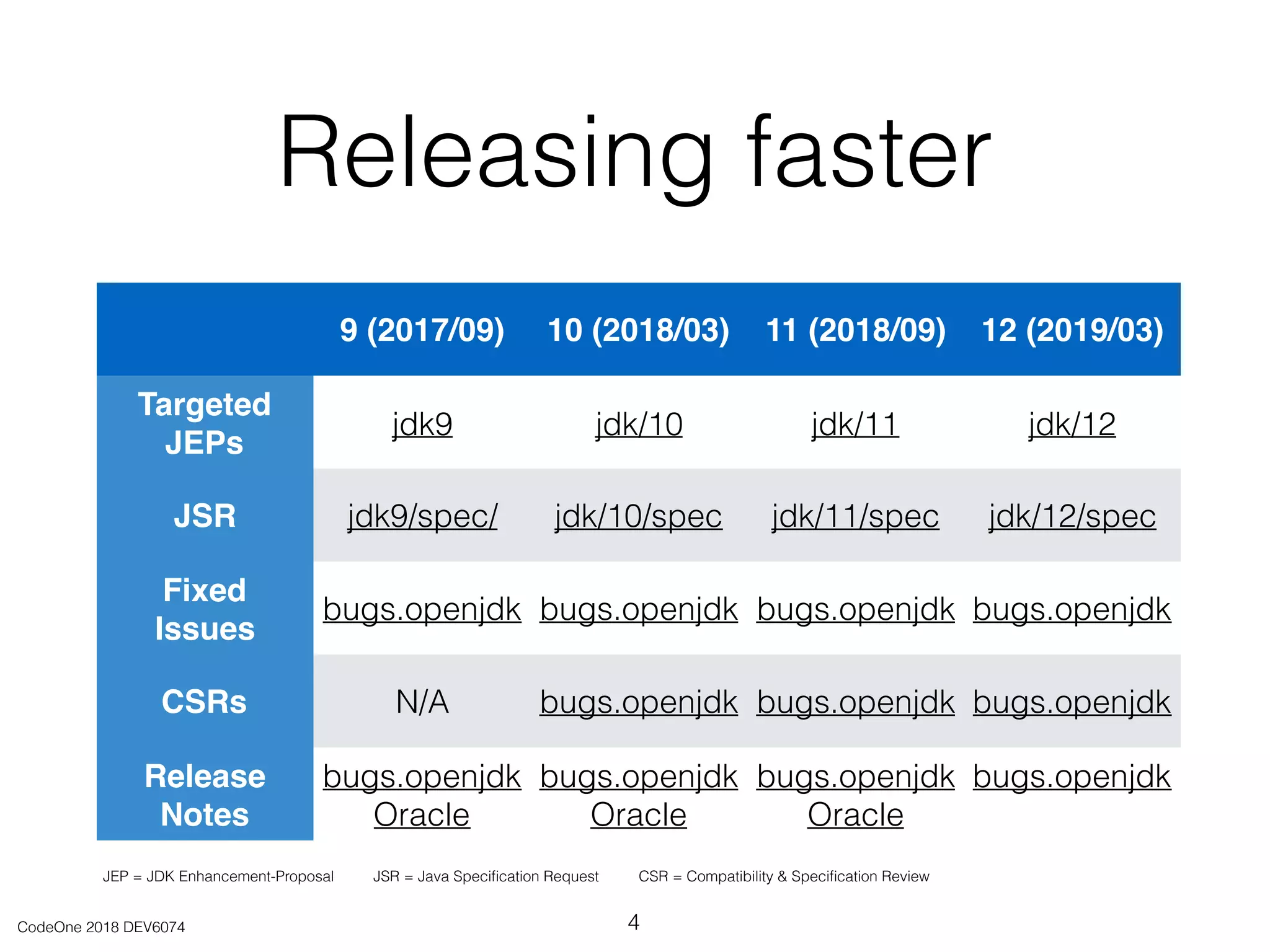 Releasing faster

| | 9 (2017/09) | 10 (2018/03) | 11 (2018/09) | 12 (2019/03) |
|---|---|---|---|---|
| Targeted JEPs | jdk9 | jdk/10 | jdk/11 | jdk/12 |
| JSR | jdk9/spec/ | jdk/10/spec | jdk/11/spec | jdk/12/spec |
| Fixed Issues | bugs.openjdk | bugs.openjdk | bugs.openjdk | bugs.openjdk |
| CSRs | N/A | bugs.openjdk | bugs.openjdk | bugs.openjdk |
| Release Notes | bugs.openjdk Oracle | bugs.openjdk Oracle | bugs.openjdk Oracle | bugs.openjdk |

JEP = JDK Enhancement-Proposal JSR = Java Specification Request CSR = Compatibility & Specification Review

CodeOne 2018 DEV6074

4